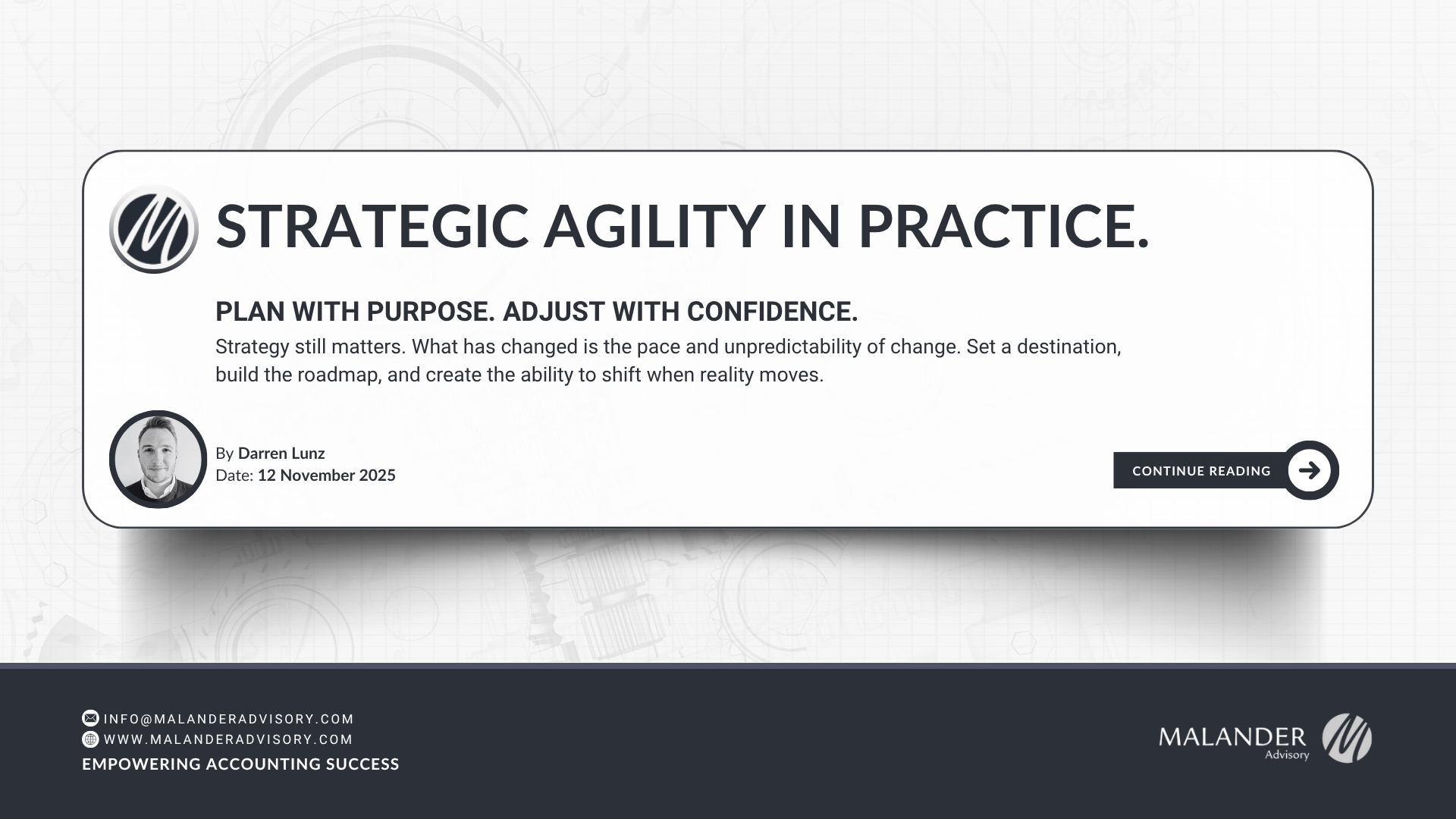 STRATEGIC AGILITY IN PRACTICE.

PLAN WITH PURPOSE. ADJUST WITH CONFIDENCE.

Strategy still matters. What has changed is the pace and unpredictability of change. Set a destination, build the roadmap, and create the ability to shift when reality moves.

By Darren Lunz
Date: 12 November 2025

CONTINUE READING

INFO@MALANDERADVISORY.COM
WWW.MALANDERADVISORY.COM
EMPOWERING ACCOUNTING SUCCESS

MALANDER
Advisory